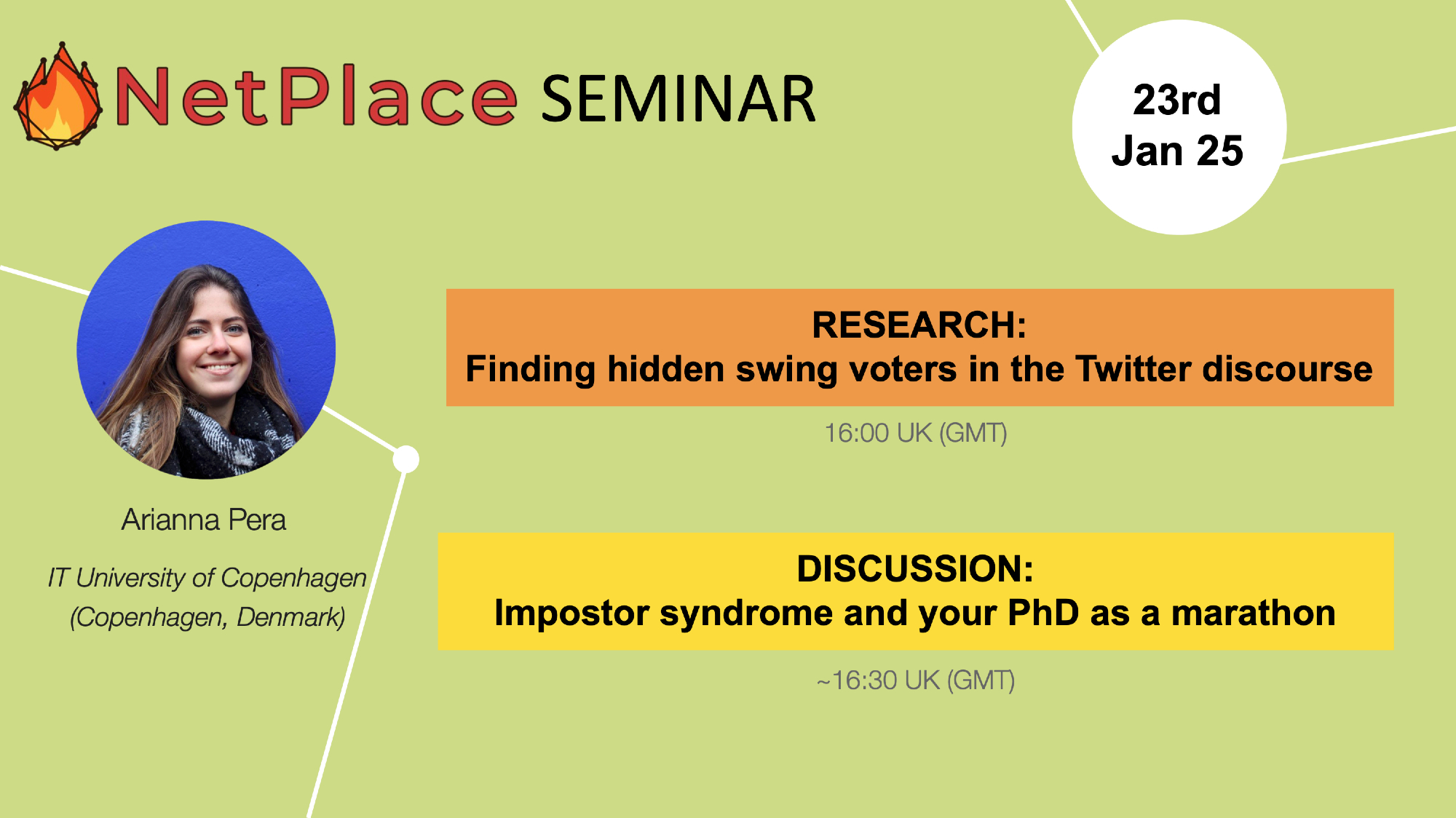 NetPlace SEMINAR

23rd Jan 25

Arianna Pera

IT University of Copenhagen (Copenhagen, Denmark)

RESEARCH:
Finding hidden swing voters in the Twitter discourse

16:00 UK (GMT)

DISCUSSION:
Impostor syndrome and your PhD as a marathon

~16:30 UK (GMT)